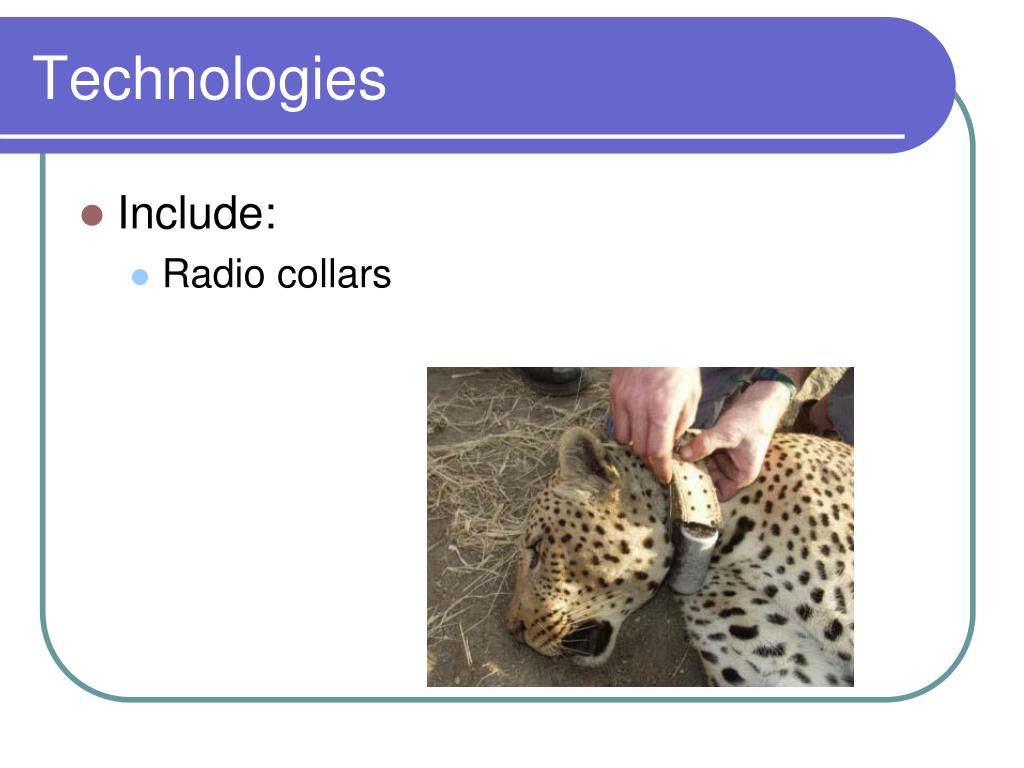 Technologies

Include:

Radio collars